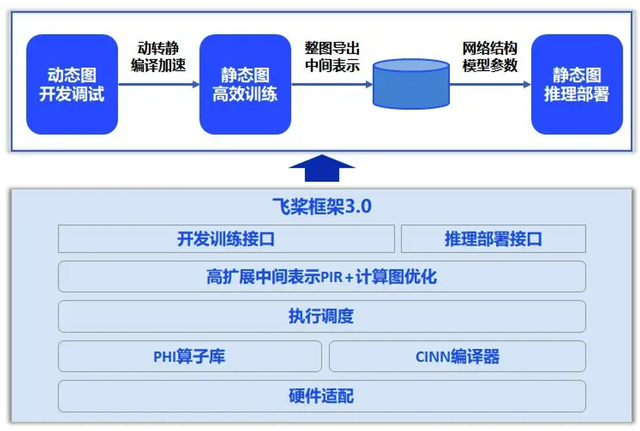 动态图
开发调试

动转静
编译加速

静态图
高效训练

整图导出
中间表示

网络结构
模型参数

静态图
推理部署

飞桨框架3.0

开发训练接口

推理部署接口

高扩展中间表示PIR+计算图优化

执行调度

PHI算子库

CINN编译器

硬件适配